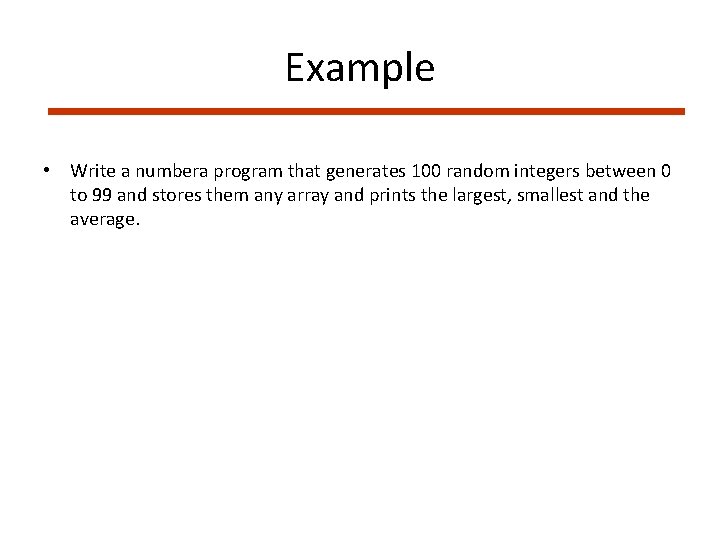 Example

• Write a numbera program that generates 100 random integers between 0 to 99 and stores them any array and prints the largest, smallest and the average.